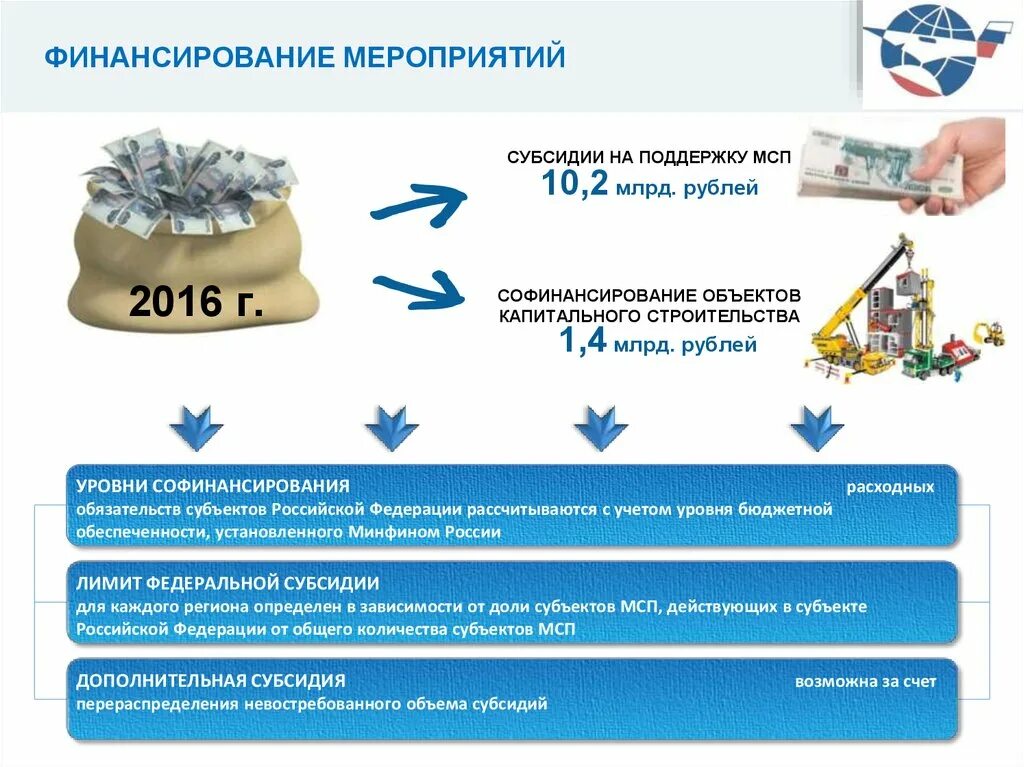 ФИНАНСИРОВАНИЕ МЕРОПРИЯТИЙ

2016 г.

СУБСИДИИ НА ПОДДЕРЖКУ МСП
10,2 млрд. рублей

СОФИНАНСИРОВАНИЕ ОБЪЕКТОВ КАПИТАЛЬНОГО СТРОИТЕЛЬСТВА
1,4 млрд. рублей

УРОВНИ СОФИНАНСИРОВАНИЯ расходных обязательств субъектов Российской Федерации рассчитываются с учетом уровня бюджетной обеспеченности, установленного Минфином России

ЛИМИТ ФЕДЕРАЛЬНОЙ СУБСИДИИ
для каждого региона определен в зависимости от доли субъектов МСП, действующих в субъекте Российской Федерации от общего количества субъектов МСП

ДОПОЛНИТЕЛЬНАЯ СУБСИДИЯ возможна за счет перераспределения невостребованного объема субсидий